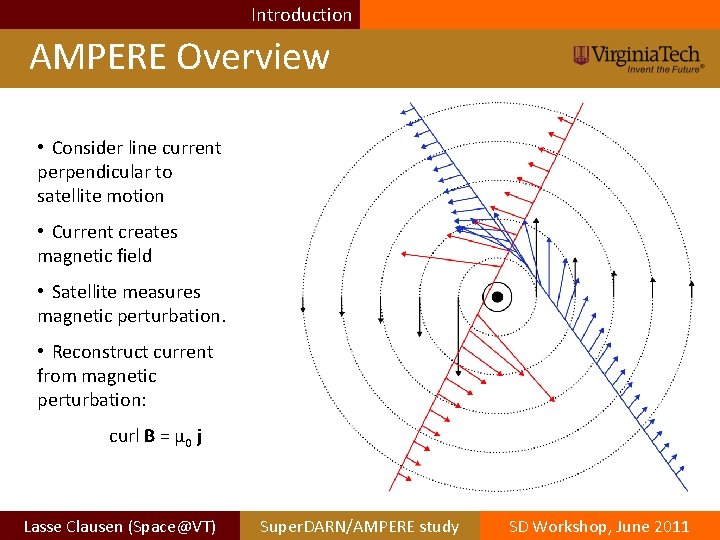 Introduction

AMPERE Overview

VirginiaTech
Invent the Future®

• Consider line current perpendicular to satellite motion

• Current creates magnetic field

• Satellite measures magnetic perturbation.

• Reconstruct current from magnetic perturbation:

curl $\mathbf{B} = \mu_0 \mathbf{j}$

Lasse Clausen (Space@VT)   SuperDARN/AMPERE study   SD Workshop, June 2011